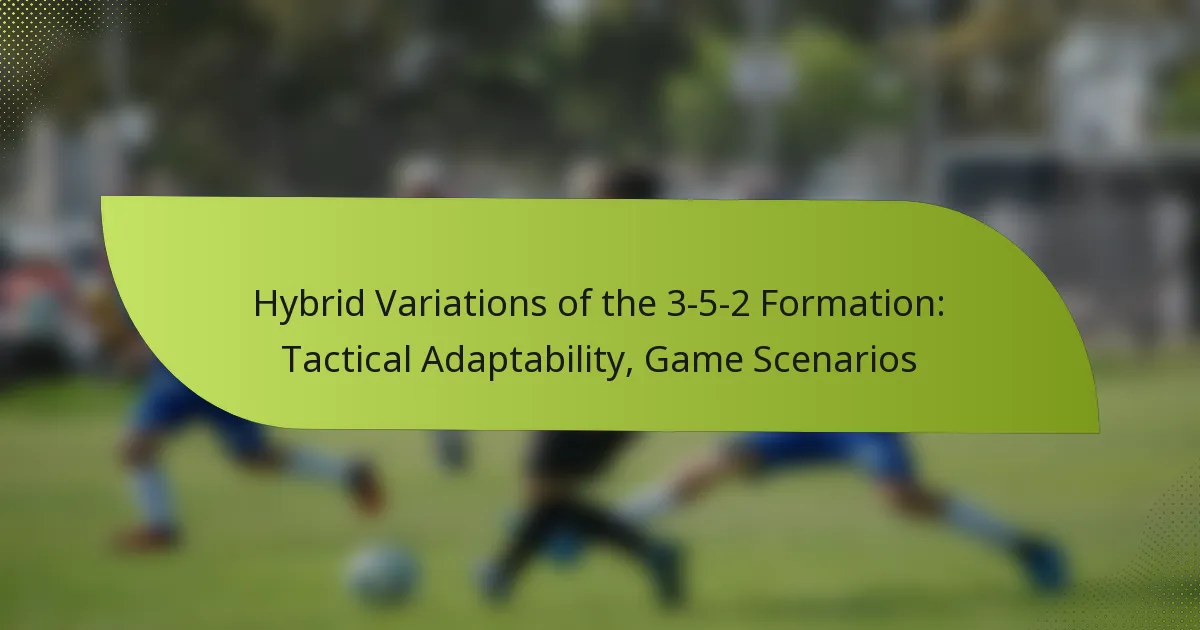 Hybrid Variations of the 3-5-2 Formation: Tactical Adaptability, Game Scenarios